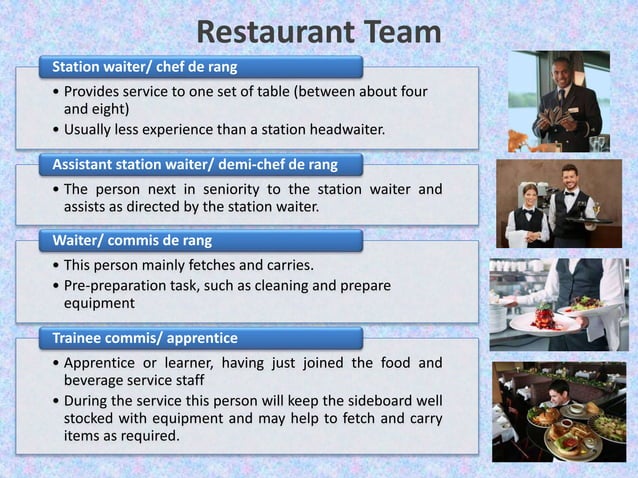 Restaurant Team

Station waiter/ chef de rang

• Provides service to one set of table (between about four and eight)
• Usually less experience than a station headwaiter.

Assistant station waiter/ demi-chef de rang

• The person next in seniority to the station waiter and assists as directed by the station waiter.

Waiter/ commis de rang

• This person mainly fetches and carries.
• Pre-preparation task, such as cleaning and prepare equipment

Trainee commis/ apprentice

• Apprentice or learner, having just joined the food and beverage service staff
• During the service this person will keep the sideboard well stocked with equipment and may help to fetch and carry items as required.